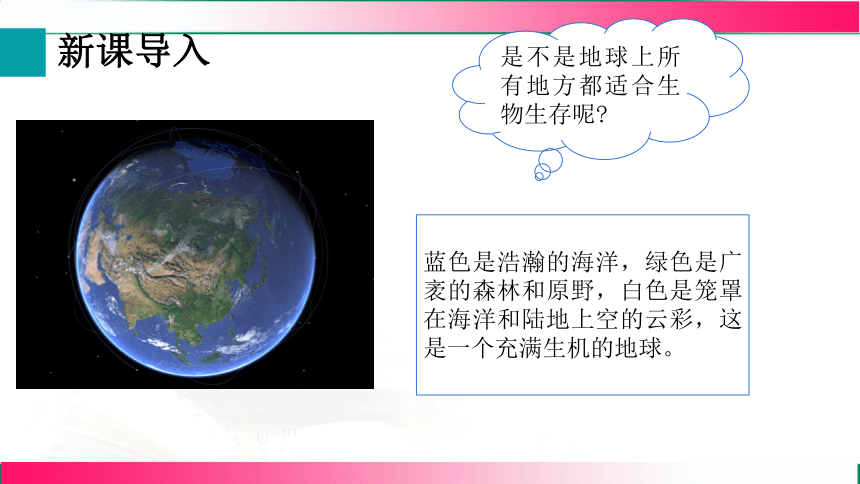 新课导入

是不是地球上所有地方都适合生物生存呢?

蓝色是浩瀚的海洋，绿色是广袤的森林和原野，白色是笼罩在海洋和陆地上空的云彩，这是一个充满生机的地球。